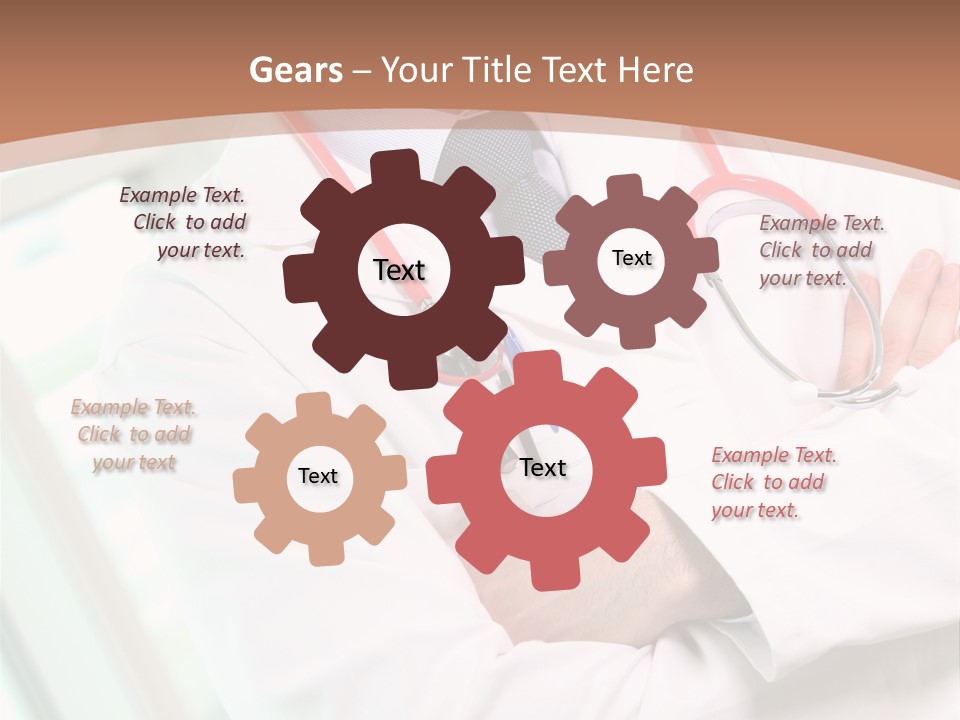 Gears – Your Title Text Here

Example Text. Click to add your text.

Text

Text

Example Text. Click to add your text.

Example Text. Click to add your text

Text

Text

Example Text. Click to add your text.